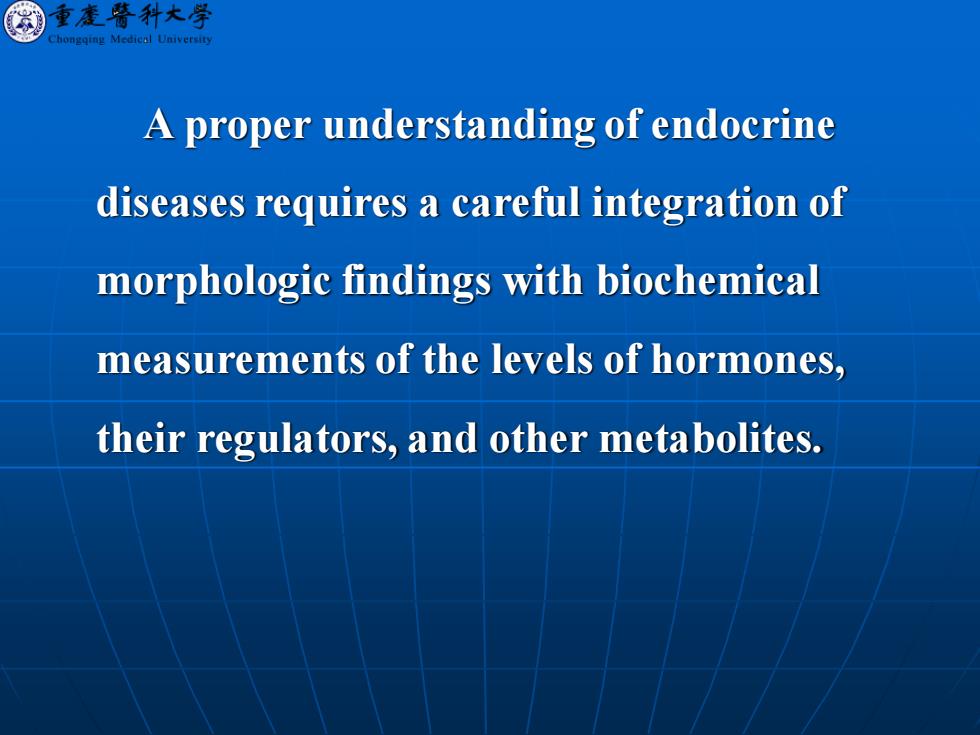 重慶醫科大學
Chongqing Medical University

A proper understanding of endocrine diseases requires a careful integration of morphologic findings with biochemical measurements of the levels of hormones, their regulators, and other metabolites.